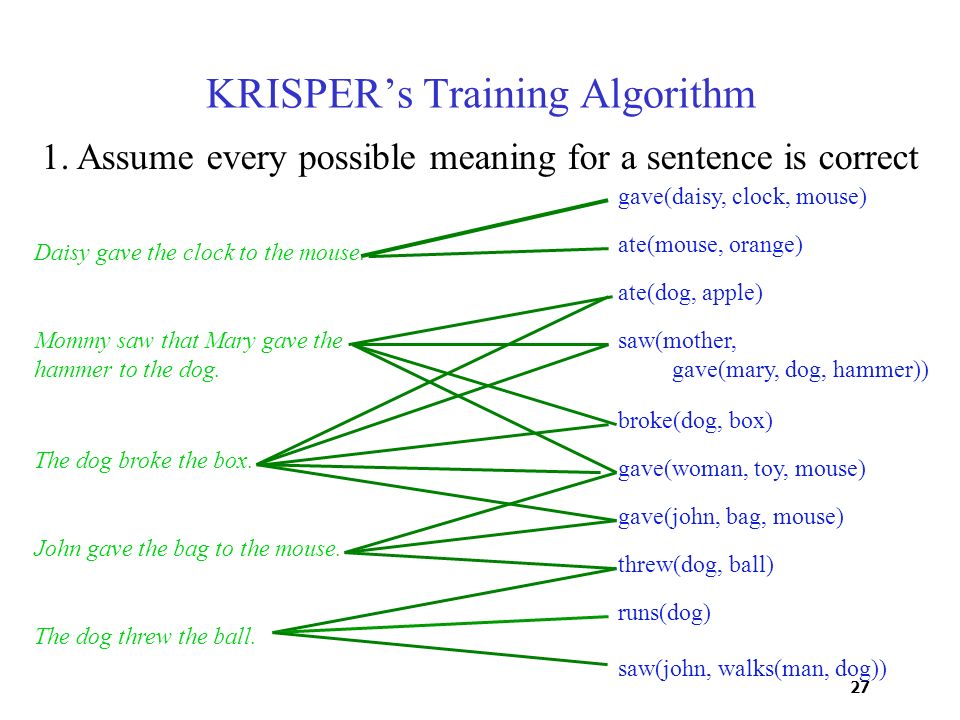 KRISPER's Training Algorithm

1. Assume every possible meaning for a sentence is correct

Daisy gave the clock to the mouse.

Mommy saw that Mary gave the hammer to the dog.

The dog broke the box.

John gave the bag to the mouse.

The dog threw the ball.

gave(daisy, clock, mouse)

ate(mouse, orange)

ate(dog, apple)

saw(mother, gave(mary, dog, hammer))

broke(dog, box)

gave(woman, toy, mouse)

gave(john, bag, mouse)

threw(dog, ball)

runs(dog)

saw(john, walks(man, dog))

27